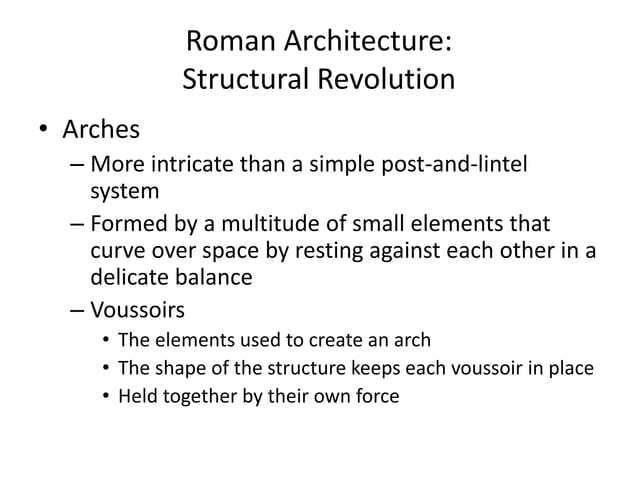 Roman Architecture:
Structural Revolution

• Arches
– More intricate than a simple post-and-lintel system
– Formed by a multitude of small elements that curve over space by resting against each other in a delicate balance
– Voussoirs
• The elements used to create an arch
• The shape of the structure keeps each voussoir in place
• Held together by their own force